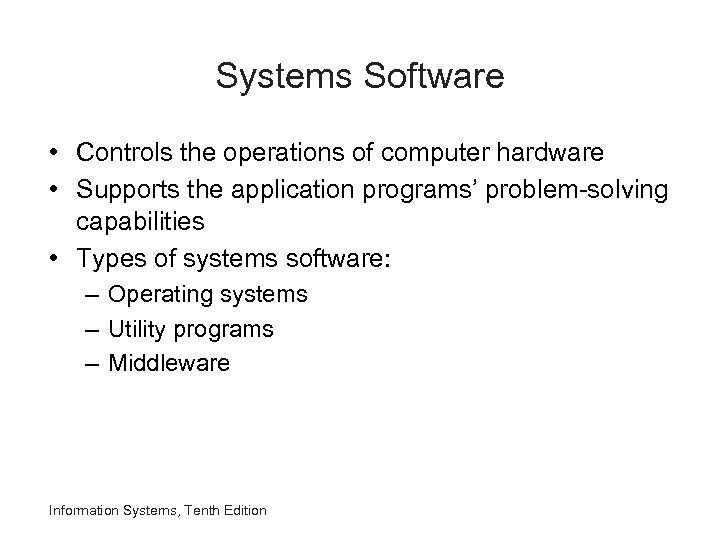 Systems Software

• Controls the operations of computer hardware
• Supports the application programs' problem-solving capabilities
• Types of systems software:
– Operating systems
– Utility programs
– Middleware

Information Systems, Tenth Edition